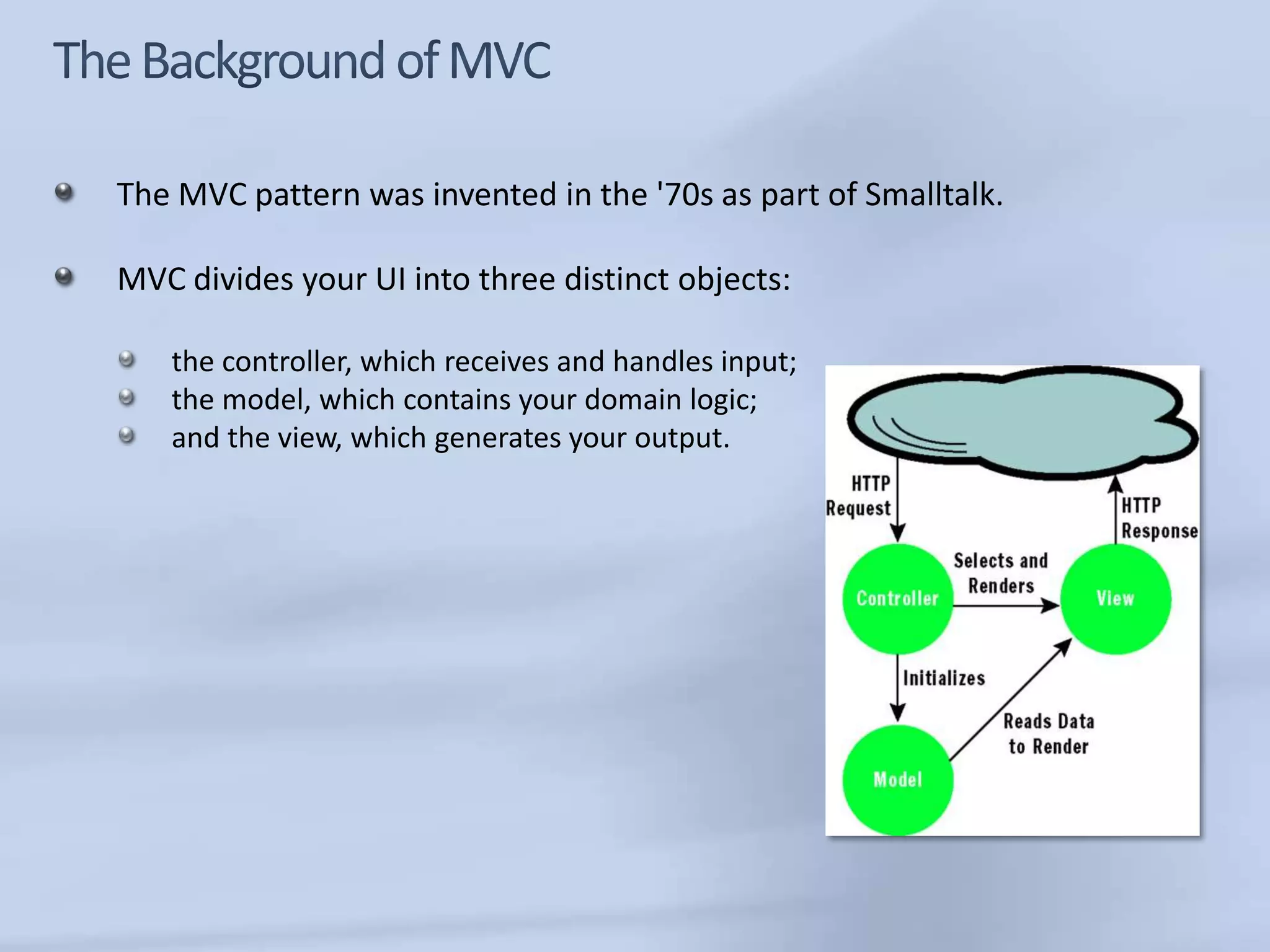 The Background of MVC

The MVC pattern was invented in the '70s as part of Smalltalk.

MVC divides your UI into three distinct objects:

the controller, which receives and handles input;
the model, which contains your domain logic;
and the view, which generates your output.

HTTP Request

HTTP Response

Controller

Selects and Renders

View

Initializes

Reads Data to Render

Model